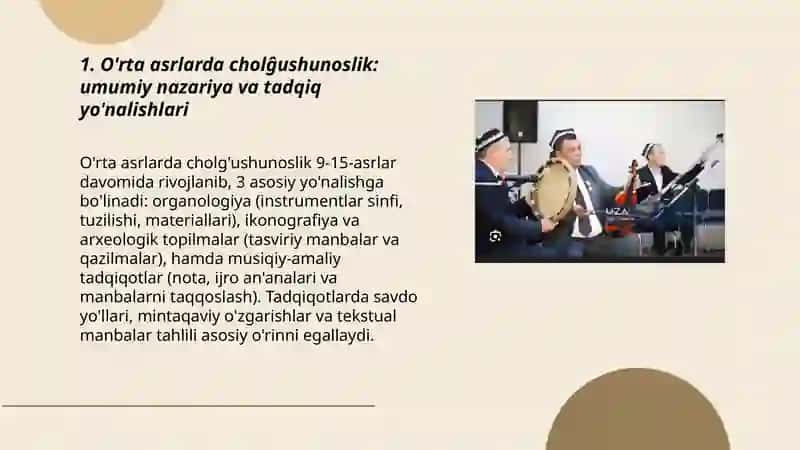 1. O'rta asrlarda cholĝushunoslik: umumiy nazariya va tadqiq yo'nalishlari

O'rta asrlarda cholg'ushunoslik 9-15-asrlar davomida rivojlanib, 3 asosiy yo'nalishga bo'linadi: organologiya (instrumentlar sinfi, tuzilishi, materiallari), ikonografiya va arxeologik topilmalar (tasviriy manbalar va qazilmalar), hamda musiqiy-amaliy tadqiqotlar (nota, ijro an'analari va manbalarni taqqoslash). Tadqiqotlarda savdo yo'llari, mintaqaviy o'zgarishlar va tekstual manbalar tahlili asosiy o'rinni egallaydi.

UZA